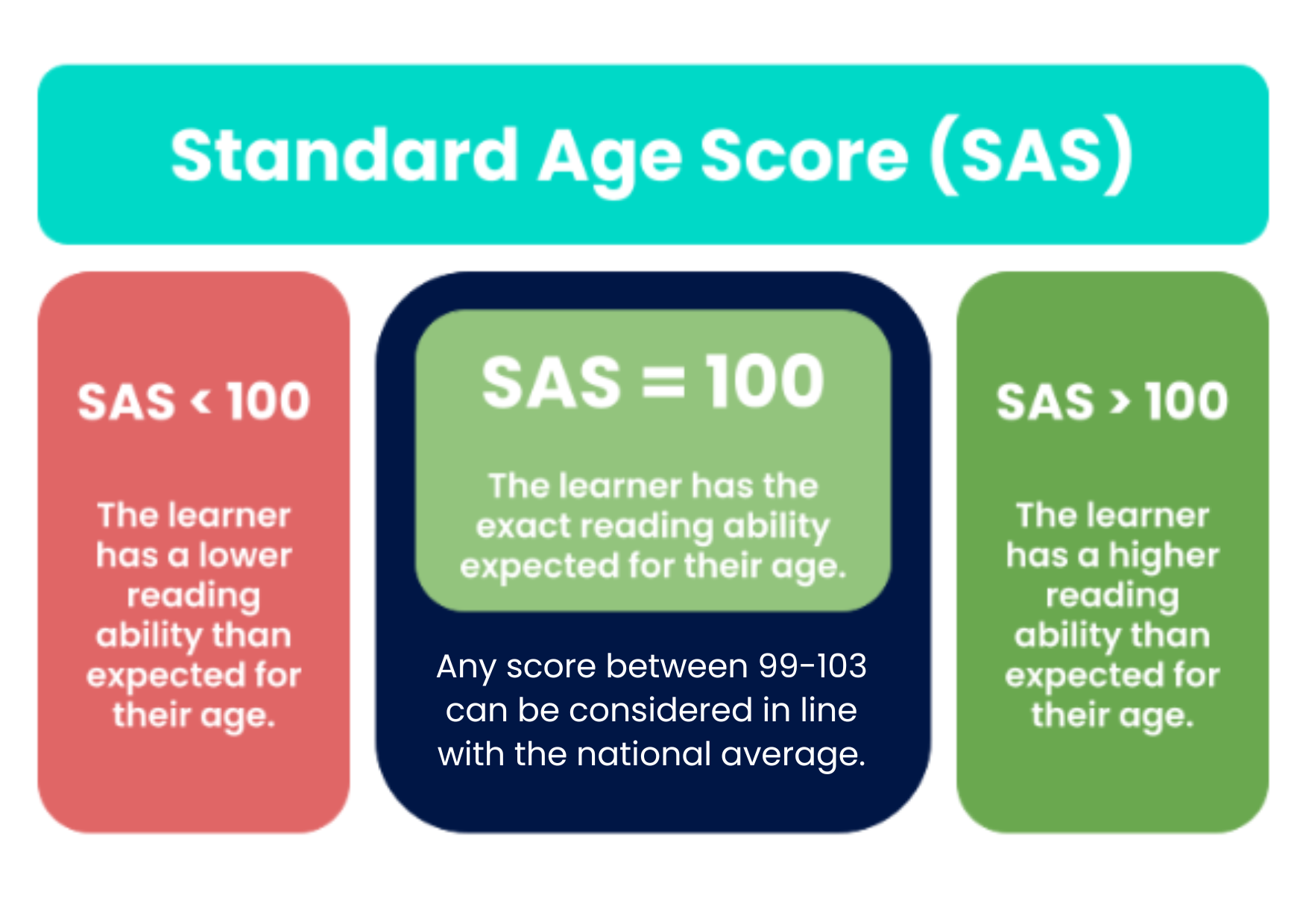 Standard Age Score (SAS)

SAS < 100

The learner has a lower reading ability than expected for their age.

SAS = 100

The learner has the exact reading ability expected for their age.

Any score between 99-103 can be considered in line with the national average.

SAS > 100

The learner has a higher reading ability than expected for their age.